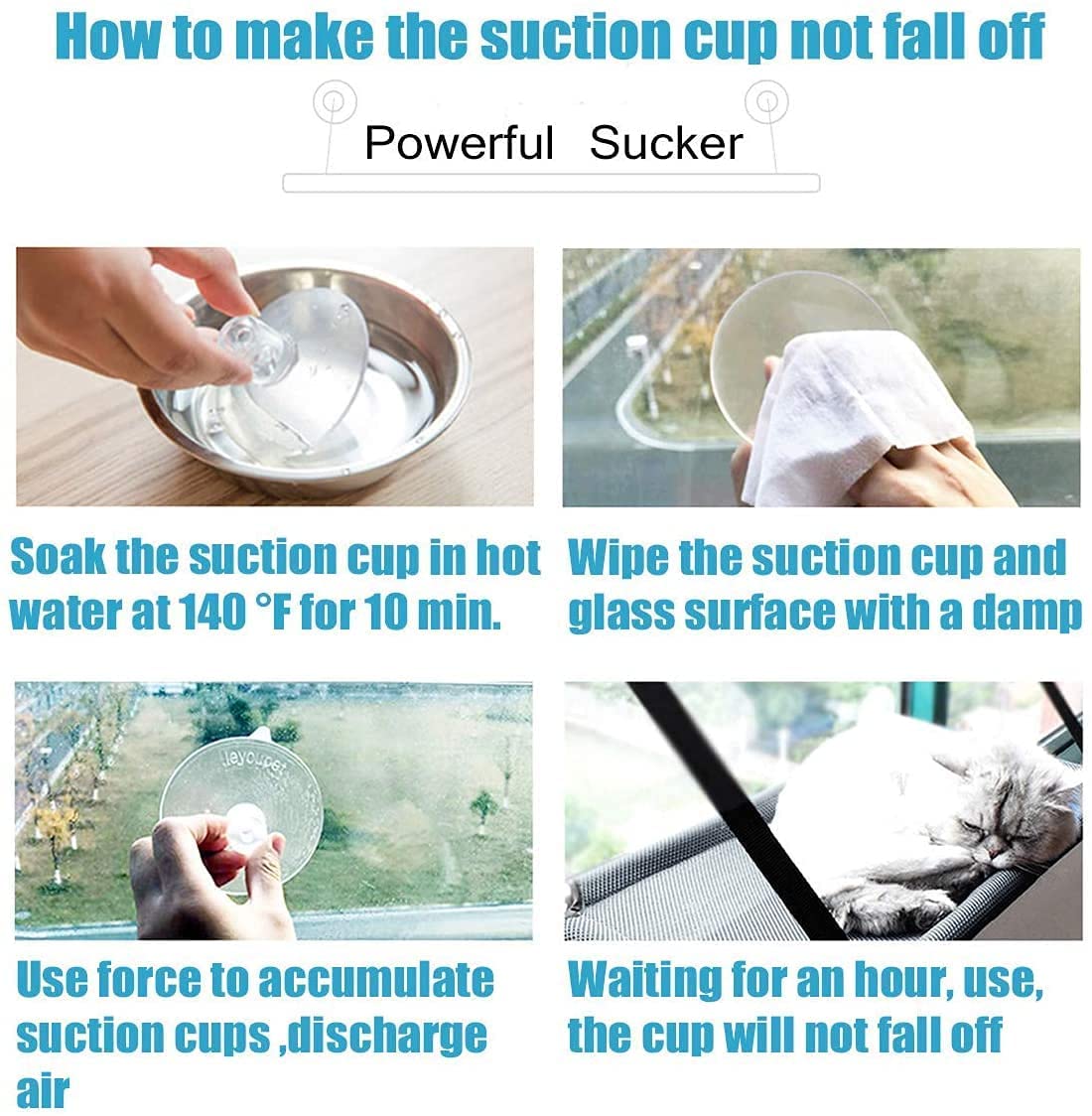 How to make the suction cup not fall off

Powerful Sucker

Soak the suction cup in hot water at 140 °F for 10 min.

Wipe the suction cup and glass surface with a damp

leyoupet

Use force to accumulate suction cups ,discharge air

Waiting for an hour, use, the cup will not fall off